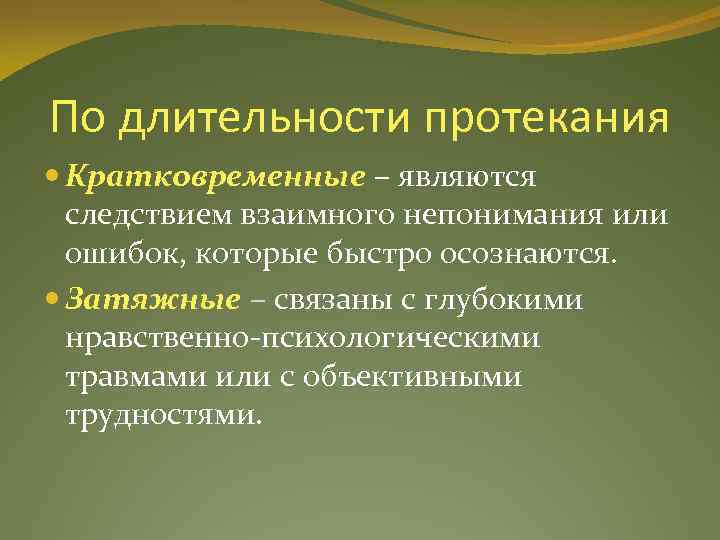 По длительности протекания

Кратковременные – являются следствием взаимного непонимания или ошибок, которые быстро осознаются.

Затяжные – связаны с глубокими нравственно-психологическими травмами или с объективными трудностями.